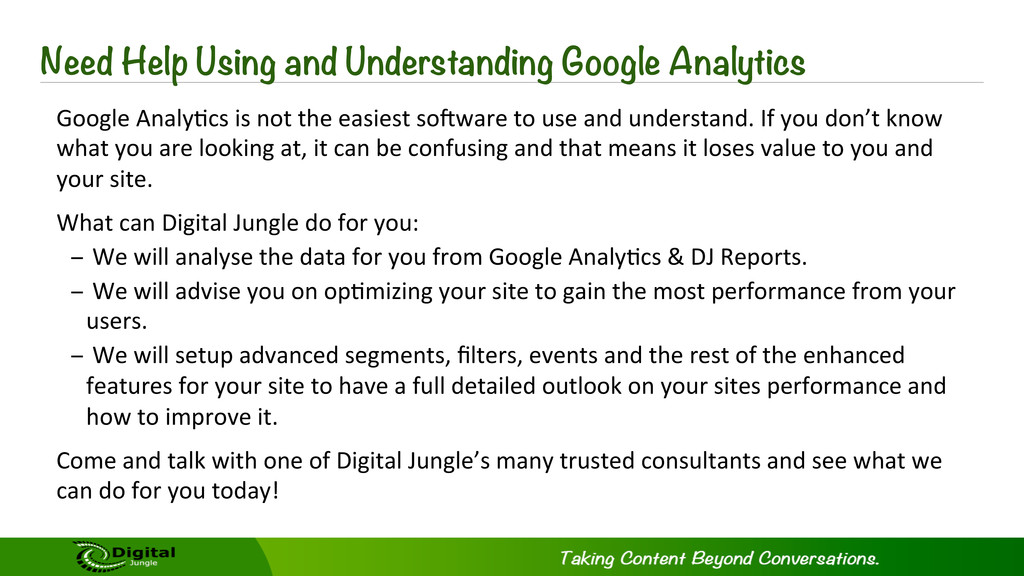 Need Help Using and Understanding Google Analytics

Google Analytics is not the easiest software to use and understand. If you don't know what you are looking at, it can be confusing and that means it loses value to you and your site.

What can Digital Jungle do for you:
– We will analyse the data for you from Google Analytics & DJ Reports.
– We will advise you on optimizing your site to gain the most performance from your users.
– We will setup advanced segments, filters, events and the rest of the enhanced features for your site to have a full detailed outlook on your sites performance and how to improve it.

Come and talk with one of Digital Jungle's many trusted consultants and see what we can do for you today!

Digital Jungle

Taking Content Beyond Conversations.